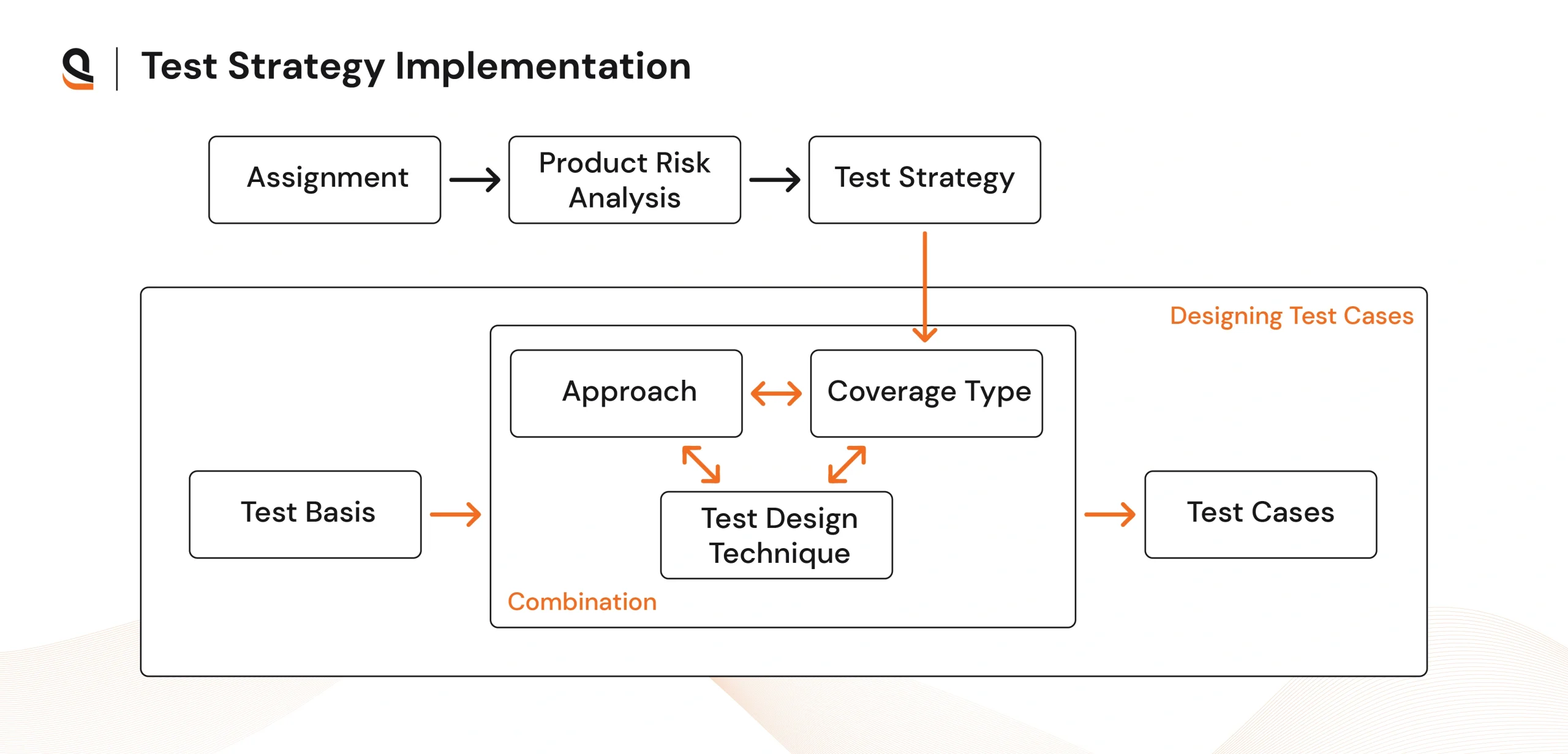 Test Strategy Implementation

Assignment

Product Risk Analysis

Test Strategy

Designing Test Cases

Approach

Coverage Type

Test Basis

Test Design Technique

Test Cases

Combination